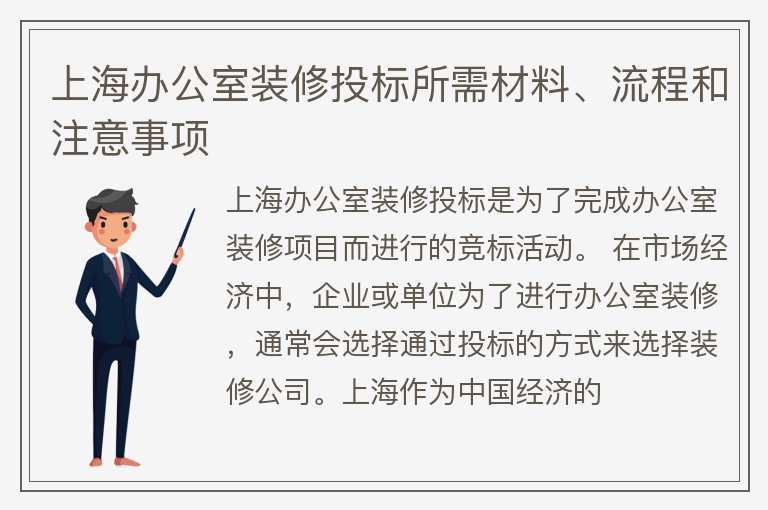 上海办公室装修投标所需材料、流程和注意事项

上海办公室装修投标是为了完成办公室装修项目而进行的竞标活动。 在市场经济中，企业或单位为了进行办公室装修，通常会选择通过投标的方式来选择装修公司。上海作为中国经济的